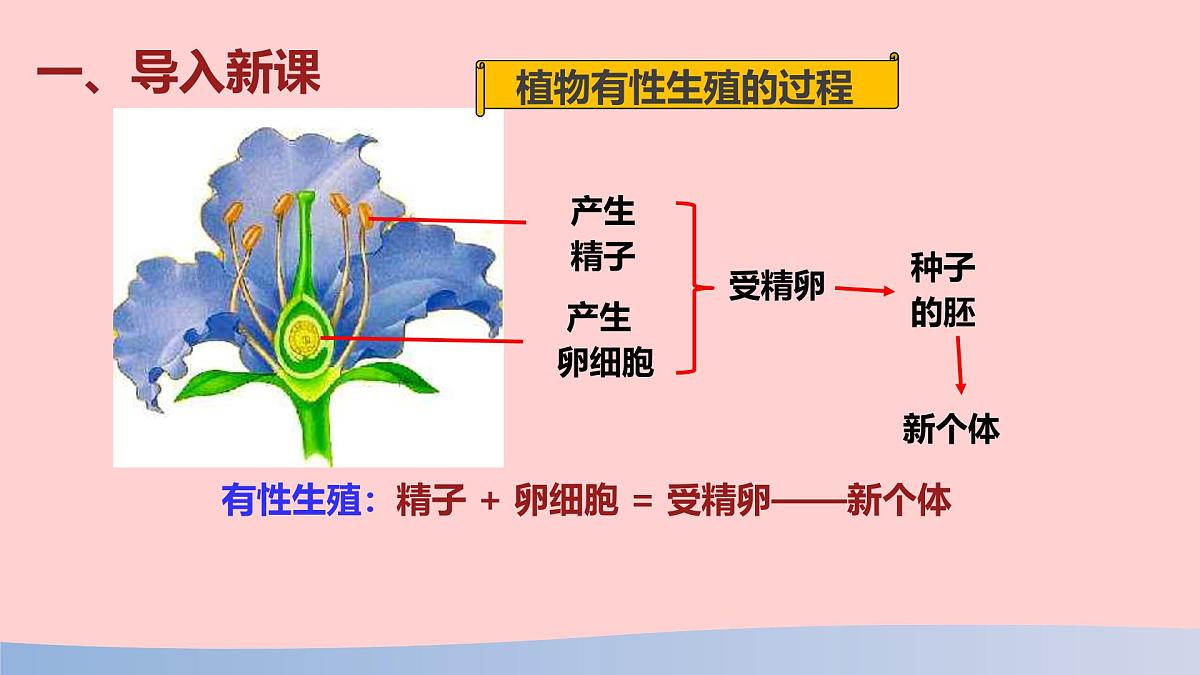 一、导入新课

植物有性生殖的过程

产生精子

产生卵细胞

受精卵

种子的胚

新个体

有性生殖：精子 + 卵细胞 = 受精卵——新个体